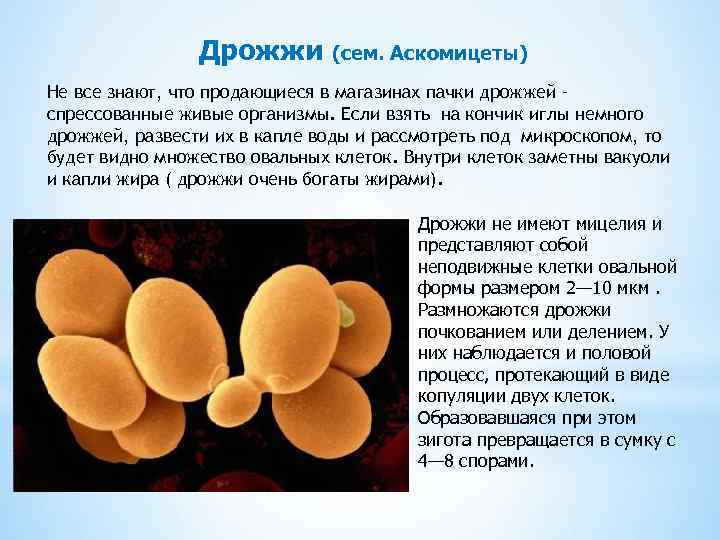 Дрожжи (сем. Аскомицеты)

Не все знают, что продающиеся в магазинах пачки дрожжей - спрессованные живые организмы. Если взять на кончик иглы немного дрожжей, развести их в капле воды и рассмотреть под микроскопом, то будет видно множество овальных клеток. Внутри клеток заметны вакуоли и капли жира ( дрожжи очень богаты жирами).

Дрожжи не имеют мицелия и представляют собой неподвижные клетки овальной формы размером 2—10 мкм . Размножаются дрожжи почкованием или делением. У них наблюдается и половой процесс, протекающий в виде копуляции двух клеток. Образовавшаяся при этом зигота превращается в сумку с 4—8 спорами.